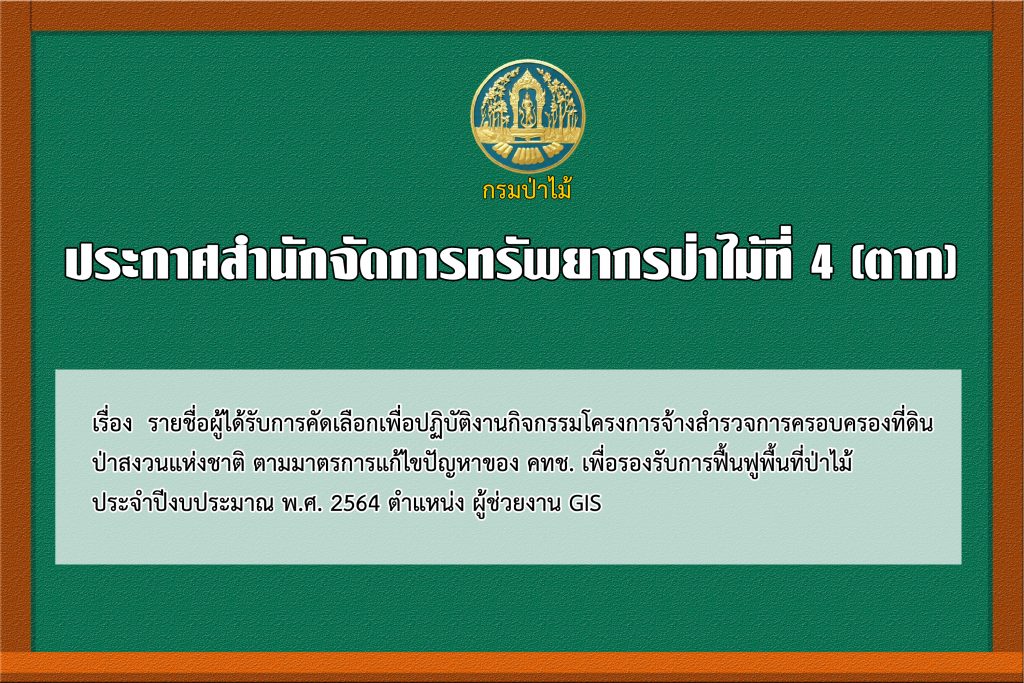 กรมป่าไม้

ประกาศสำนักจัดการทรัพยากรป่าไม้ที่ 4 (ตาก)

เรื่อง รายชื่อผู้ได้รับการคัดเลือกเพื่อปฏิบัติงานกิจกรรมโครงการจ้างสำรวจการครอบครองที่ดินป่าสงวนแห่งชาติ ตามมาตรการแก้ไขปัญหาของ คทช. เพื่อรองรับการฟื้นฟูพื้นที่ป่าไม้ ประจำปีงบประมาณ พ.ศ. 2564 ตำแหน่ง ผู้ช่วยงาน GIS